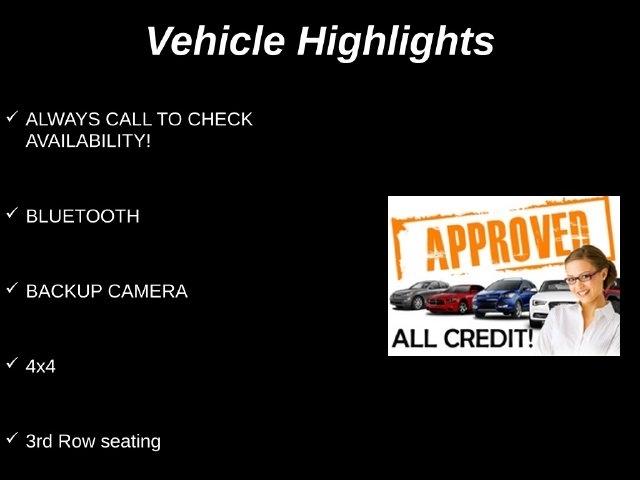 Vehicle Highlights

✓ ALWAYS CALL TO CHECK AVAILABILITY!

✓ BLUETOOTH

✓ BACKUP CAMERA

✓ 4x4

✓ 3rd Row seating

APPROVED
ALL CREDIT!